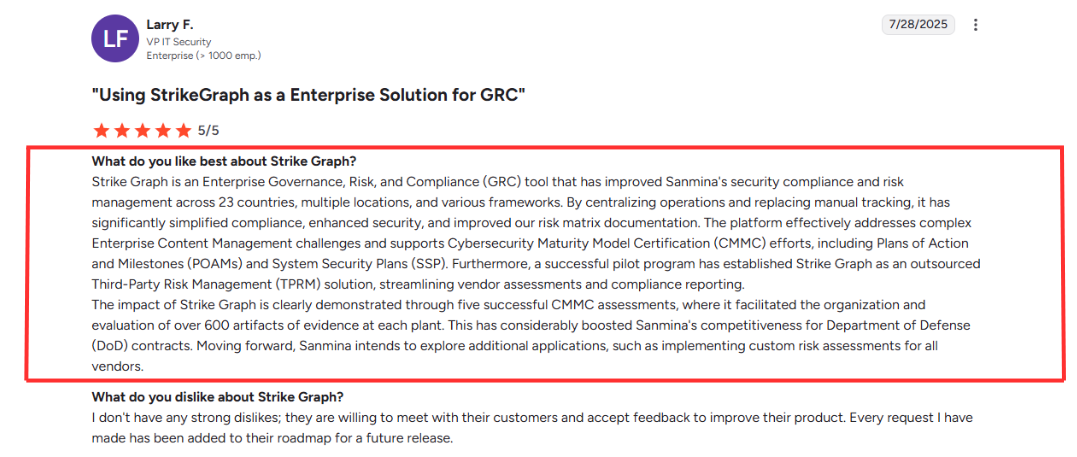 LF

Larry F.
VP IT Security
Enterprise (> 1000 emp.)

7/28/2025

"Using StrikeGraph as a Enterprise Solution for GRC"

5/5

What do you like best about Strike Graph?
Strike Graph is an Enterprise Governance, Risk, and Compliance (GRC) tool that has improved Sanmina's security compliance and risk management across 23 countries, multiple locations, and various frameworks. By centralizing operations and replacing manual tracking, it has significantly simplified compliance, enhanced security, and improved our risk matrix documentation. The platform effectively addresses complex Enterprise Content Management challenges and supports Cybersecurity Maturity Model Certification (CMMC) efforts, including Plans of Action and Milestones (POAMs) and System Security Plans (SSP). Furthermore, a successful pilot program has established Strike Graph as an outsourced Third-Party Risk Management (TPRM) solution, streamlining vendor assessments and compliance reporting.
The impact of Strike Graph is clearly demonstrated through five successful CMMC assessments, where it facilitated the organization and evaluation of over 600 artifacts of evidence at each plant. This has considerably boosted Sanmina's competitiveness for Department of Defense (DoD) contracts. Moving forward, Sanmina intends to explore additional applications, such as implementing custom risk assessments for all vendors.

What do you dislike about Strike Graph?
I don't have any strong dislikes; they are willing to meet with their customers and accept feedback to improve their product. Every request I have made has been added to their roadmap for a future release.